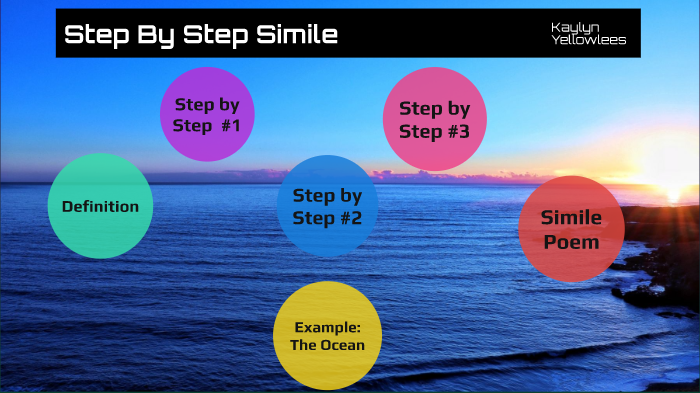 Step By Step Simile

Kaylyn Yellowlees

Step by Step #1

Step by Step #3

Definition

Step by Step #2

Simile Poem

Example: The Ocean